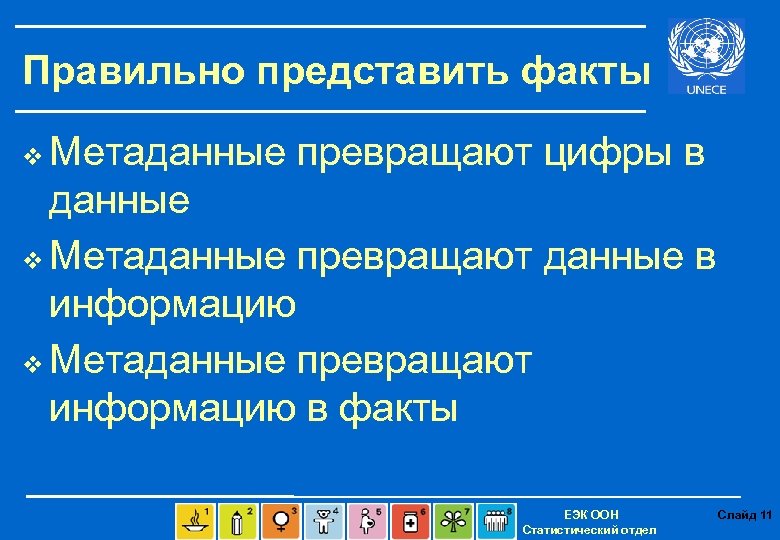 Правильно представить факты

UNECE

❖ Метаданные превращают цифры в данные
❖ Метаданные превращают данные в информацию
❖ Метаданные превращают информацию в факты

1 2 3 4 5 6 7 8

ЕЭК ООН
Статистический отдел

Слайд 11